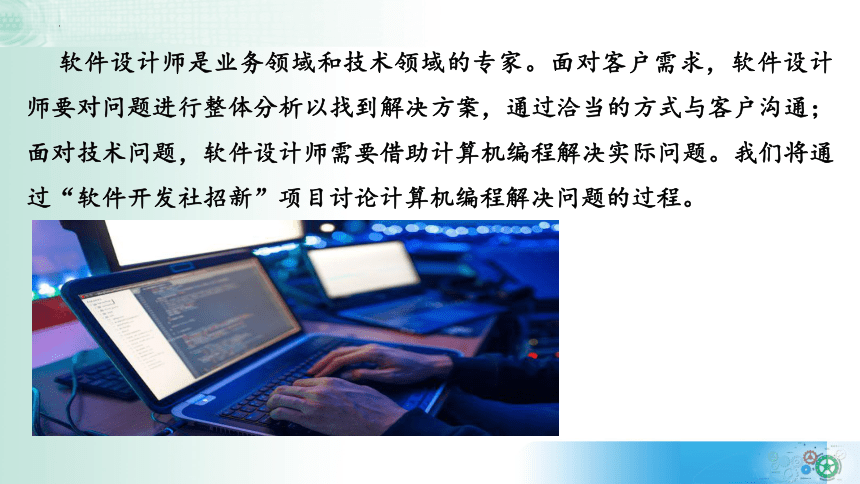 软件设计师是业务领域和技术领域的专家。面对客户需求，软件设计师要对问题进行整体分析以找到解决方案，通过洽当的方式与客户沟通；面对技术问题，软件设计师需要借助计算机编程解决实际问题。我们将通过“软件开发社招新”项目讨论计算机编程解决问题的过程。